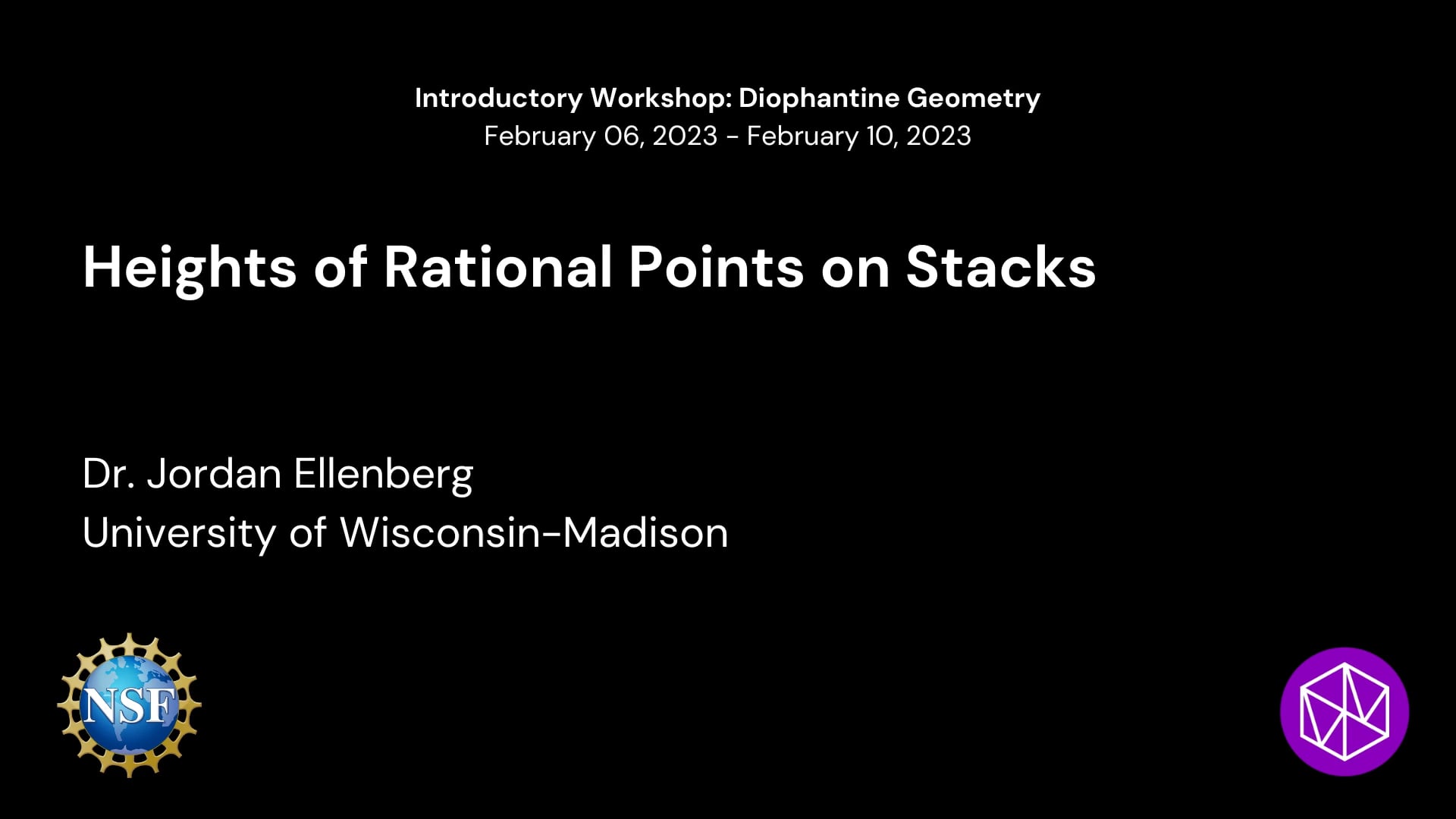 Introductory Workshop: Diophantine Geometry
February 06, 2023 - February 10, 2023

Heights of Rational Points on Stacks

Dr. Jordan Ellenberg
University of Wisconsin-Madison

NSF